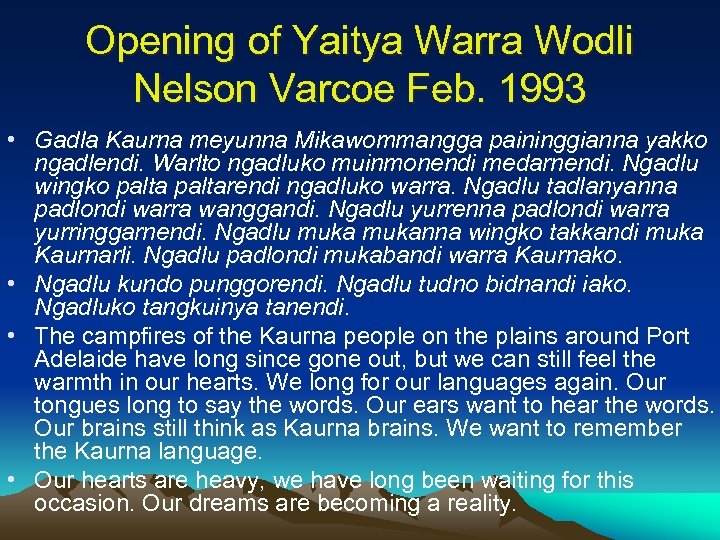 Opening of Yaitya Warra Wodli
Nelson Varcoe Feb. 1993

• Gadla Kaurna meyunna Mikawommangga paininggianna yakko ngadlendi. Warlto ngadluko muinmonendi medarnendi. Ngadlu wingko palta paltarendi ngadluko warra. Ngadlu tadlanyanna padlondi warra wanggandi. Ngadlu yurrenna padlondi warra yurringgarnendi. Ngadlu muka mukanna wingko takkandi muka Kaurnarli. Ngadlu padlondi mukabandi warra Kaurnako.

• Ngadlu kundo punggorendi. Ngadlu tudno bidnandi iako. Ngadluko tangkuinya tanendi.

• The campfires of the Kaurna people on the plains around Port Adelaide have long since gone out, but we can still feel the warmth in our hearts. We long for our languages again. Our tongues long to say the words. Our ears want to hear the words. Our brains still think as Kaurna brains. We want to remember the Kaurna language.

• Our hearts are heavy, we have long been waiting for this occasion. Our dreams are becoming a reality.